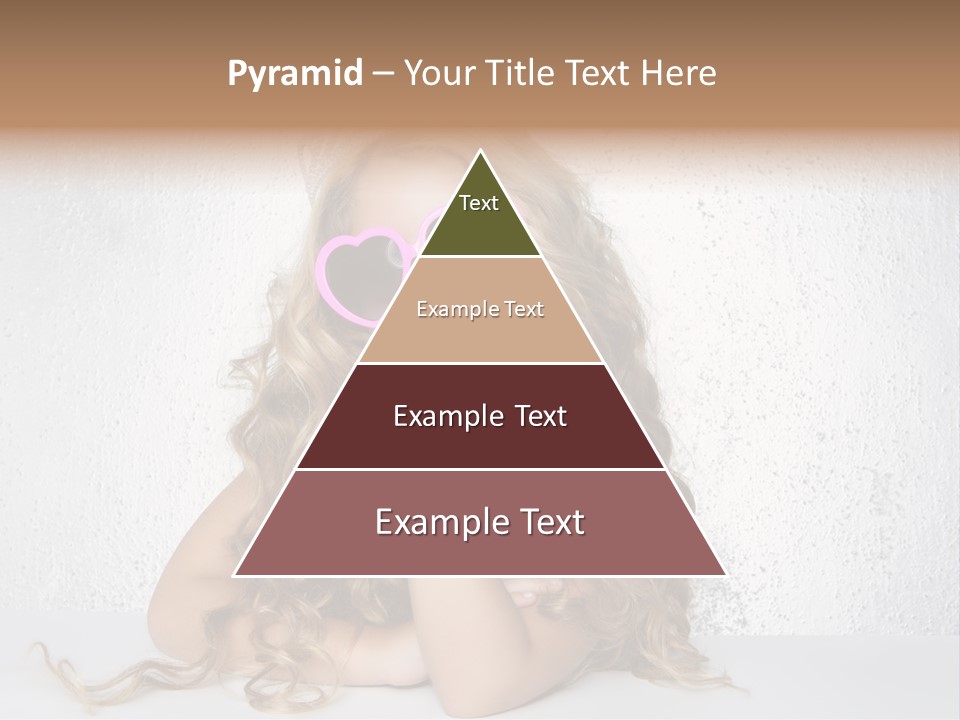 Pyramid – Your Title Text Here

Text

Example Text

Example Text

Example Text